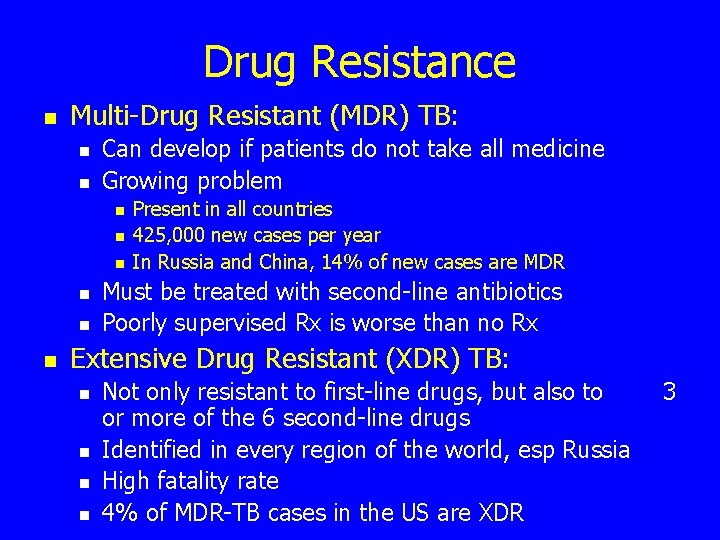 Drug Resistance

- Multi-Drug Resistant (MDR) TB:
  - Can develop if patients do not take all medicine
  - Growing problem
    - Present in all countries
    - 425,000 new cases per year
    - In Russia and China, 14% of new cases are MDR
  - Must be treated with second-line antibiotics
  - Poorly supervised Rx is worse than no Rx
- Extensive Drug Resistant (XDR) TB:
  - Not only resistant to first-line drugs, but also to 3 or more of the 6 second-line drugs
  - Identified in every region of the world, esp Russia
  - High fatality rate
  - 4% of MDR-TB cases in the US are XDR